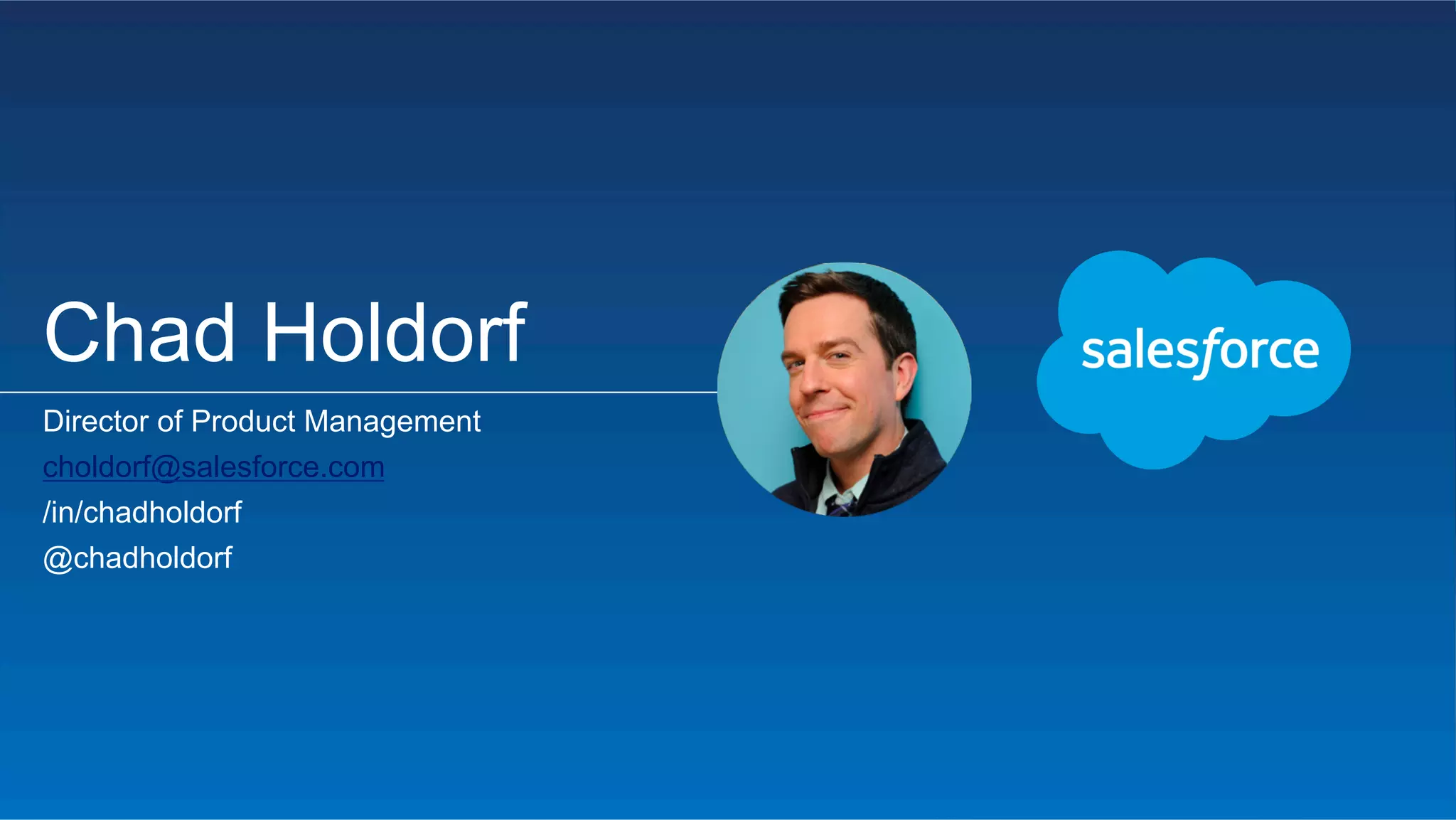 Chad Holdorf

Director of Product Management
choldorf@salesforce.com
/in/chadholdorf
@chadholdorf

salesforce